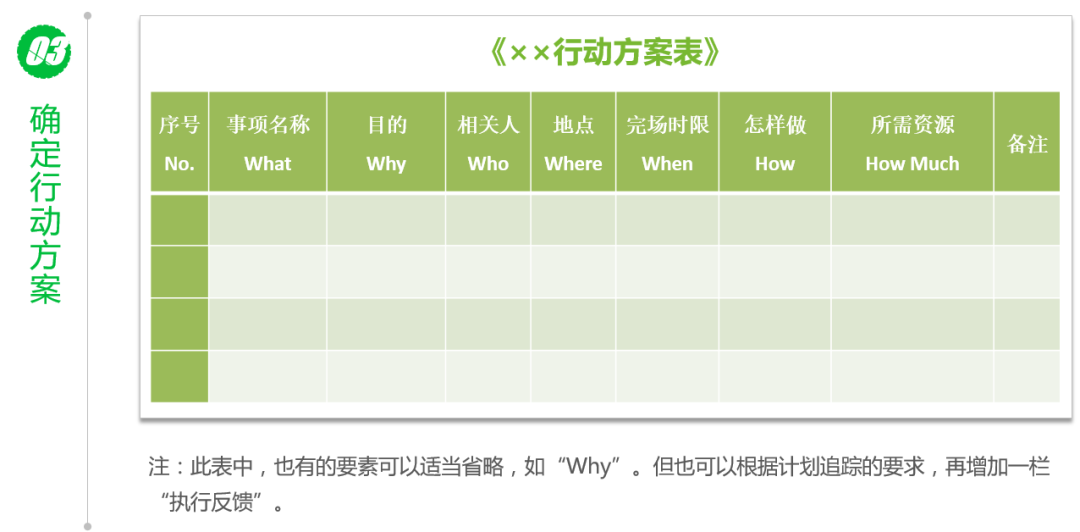 03

确定行动方案

《××行动方案表》

| 序号 No. | 事项名称 What | 目的 Why | 相关人 Who | 地点 Where | 完场时限 When | 怎样做 How | 所需资源 How Much | 备注 |
|---|---|---|---|---|---|---|---|---|
| | | | | | | | | |
| | | | | | | | | |
| | | | | | | | | |
| | | | | | | | | |

注：此表中，也有的要素可以适当省略，如“Why”。但也可以根据计划追踪的要求，再增加一栏“执行反馈”。